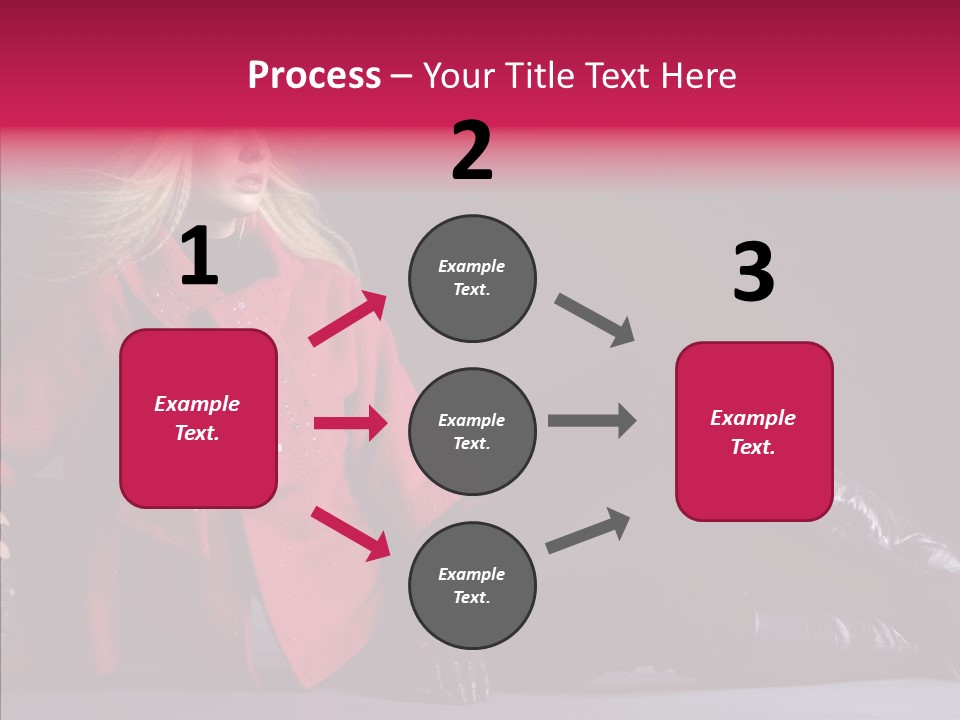 Process – Your Title Text Here

1

Example Text.

2

Example Text.

Example Text.

Example Text.

3

Example Text.